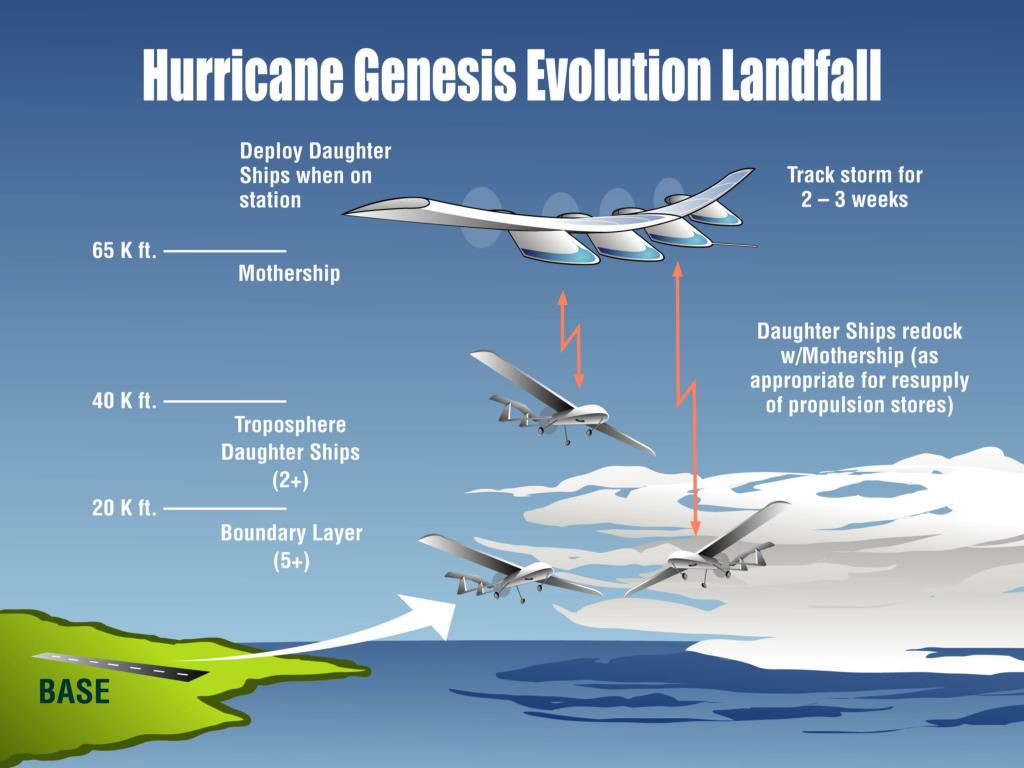 Hurricane Genesis Evolution Landfall

Deploy Daughter Ships when on station

Track storm for 2 – 3 weeks

65 K ft.

Mothership

Daughter Ships redock w/Mothership (as appropriate for resupply of propulsion stores)

40 K ft.

Troposphere Daughter Ships (2+)

20 K ft.

Boundary Layer (5+)

BASE